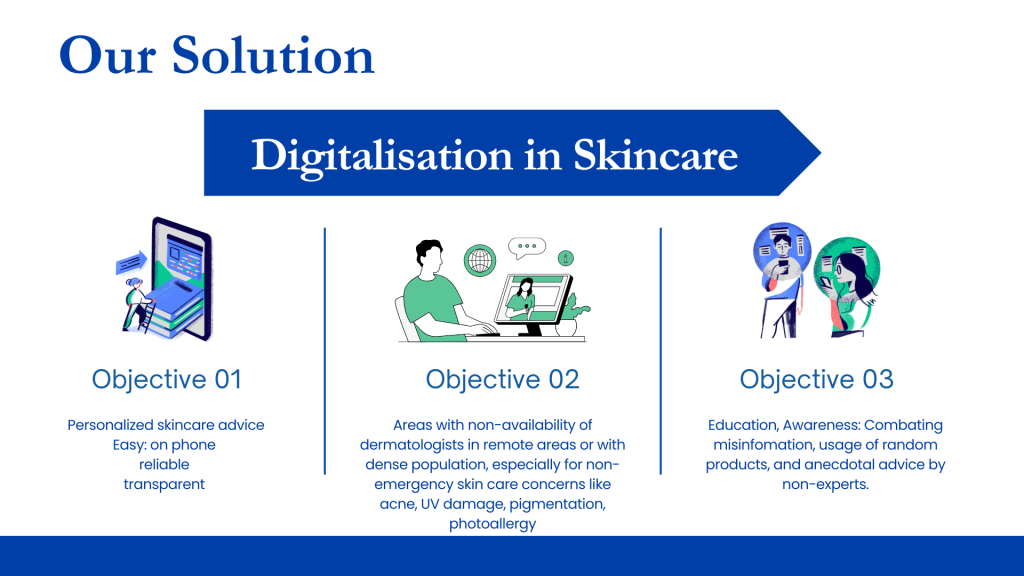 Our Solution

Digitalisation in Skincare

Objective 01

Personalized skincare advice
Easy: on phone
reliable
transparent

Objective 02

Areas with non-availability of dermatologists in remote areas or with dense population, especially for non-emergency skin care concerns like acne, UV damage, pigmentation, photoallergy

Objective 03

Education, Awareness: Combating misinfomation, usage of random products, and anecdotal advice by non-experts.